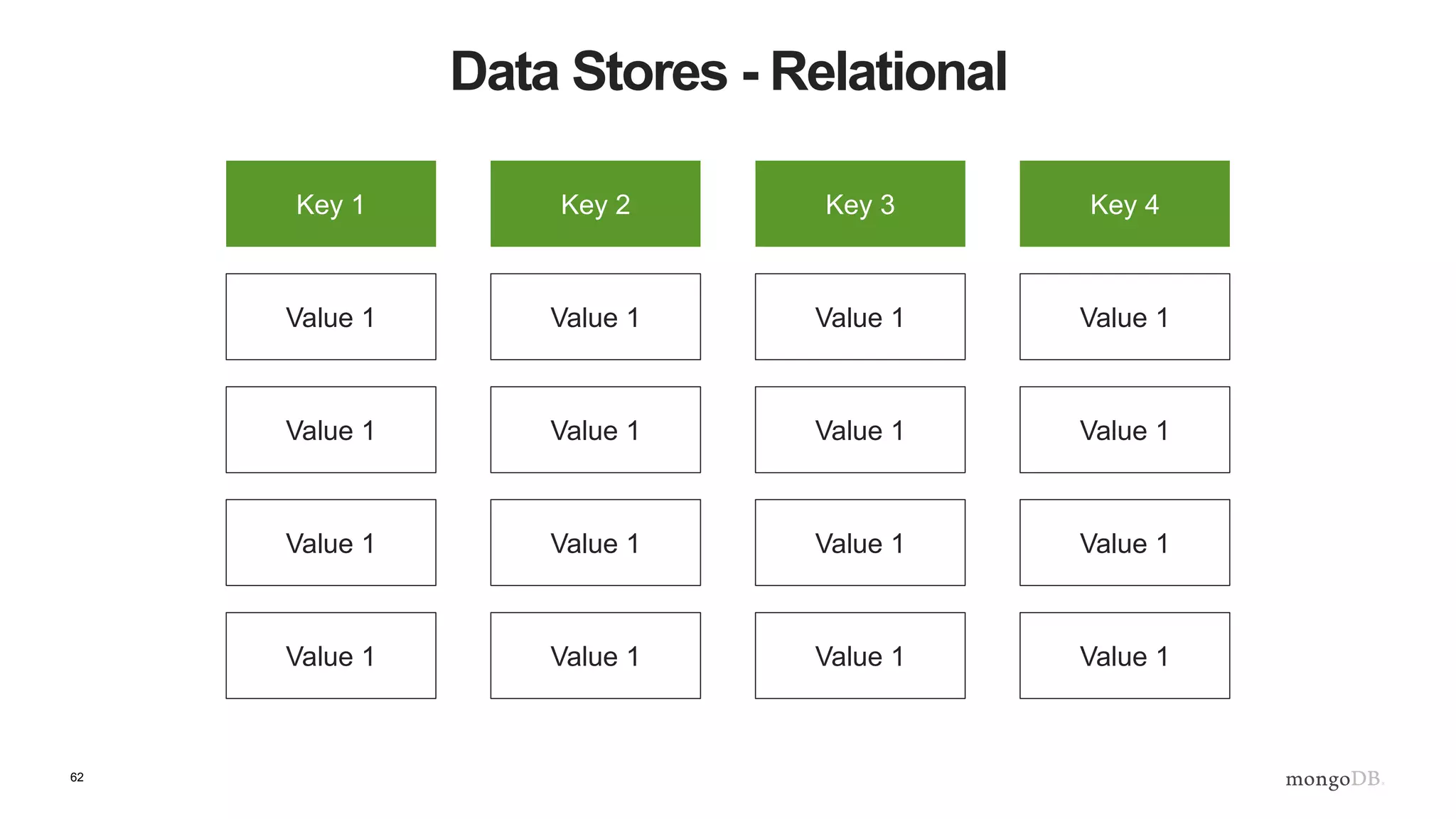 Data Stores - Relational

| Key 1 | Key 2 | Key 3 | Key 4 |
|---|---|---|---|
| Value 1 | Value 1 | Value 1 | Value 1 |
| Value 1 | Value 1 | Value 1 | Value 1 |
| Value 1 | Value 1 | Value 1 | Value 1 |
| Value 1 | Value 1 | Value 1 | Value 1 |

62

mongoDB.